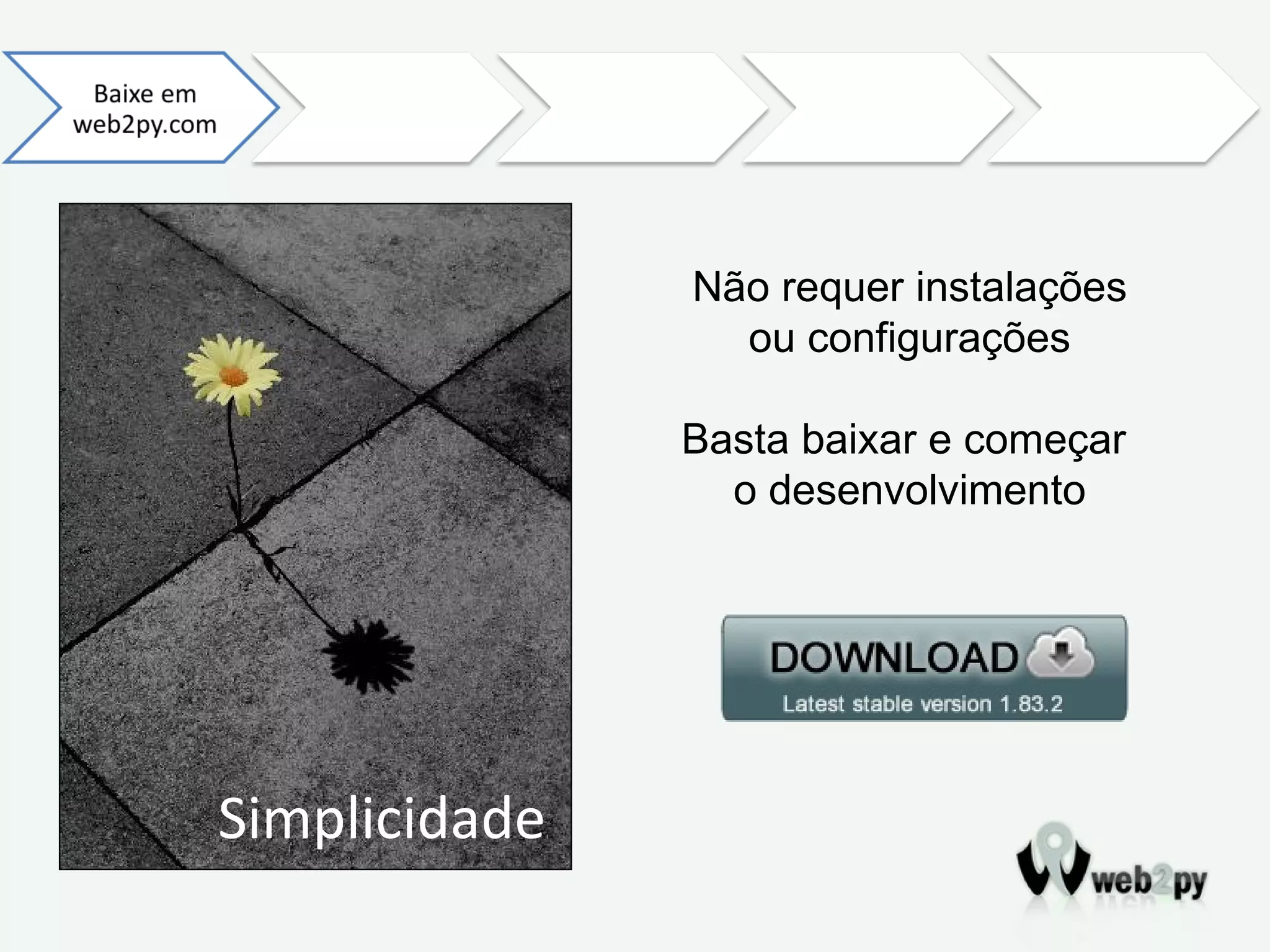 Baixe em web2py.com

Simplicidade

Não requer instalações ou configurações

Basta baixar e começar o desenvolvimento

DOWNLOAD
Latest stable version 1.83.2

web2py